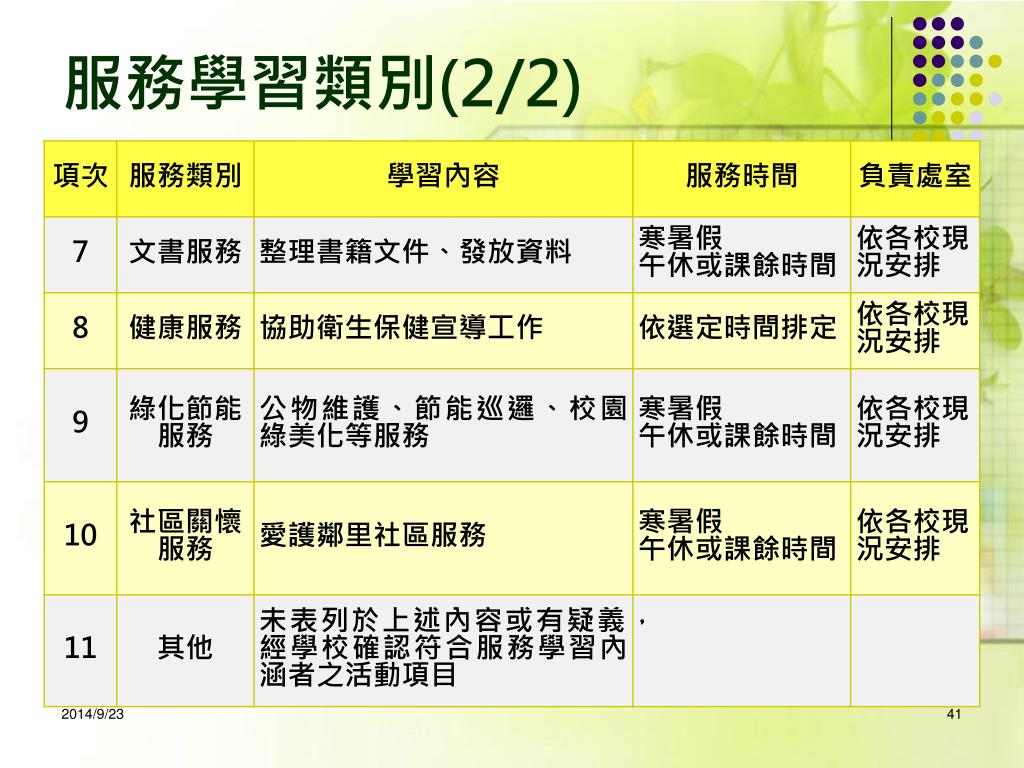 服務學習類別(2/2)

| 項次 | 服務類別 | 學習內容 | 服務時間 | 負責處室 |
|---|---|---|---|---|
| 7 | 文書服務 | 整理書籍文件、發放資料 | 寒暑假 午休或課餘時間 | 依各校現況安排 |
| 8 | 健康服務 | 協助衛生保健宣導工作 | 依選定時間排定 | 依各校現況安排 |
| 9 | 綠化節能服務 | 公物維護、節能巡邏、校園綠美化等服務 | 寒暑假 午休或課餘時間 | 依各校現況安排 |
| 10 | 社區關懷服務 | 愛護鄰里社區服務 | 寒暑假 午休或課餘時間 | 依各校現況安排 |
| 11 | 其他 | 未表列於上述內容或有疑義，經學校確認符合服務學習內涵者之活動項目 | | |

2014/9/23

41